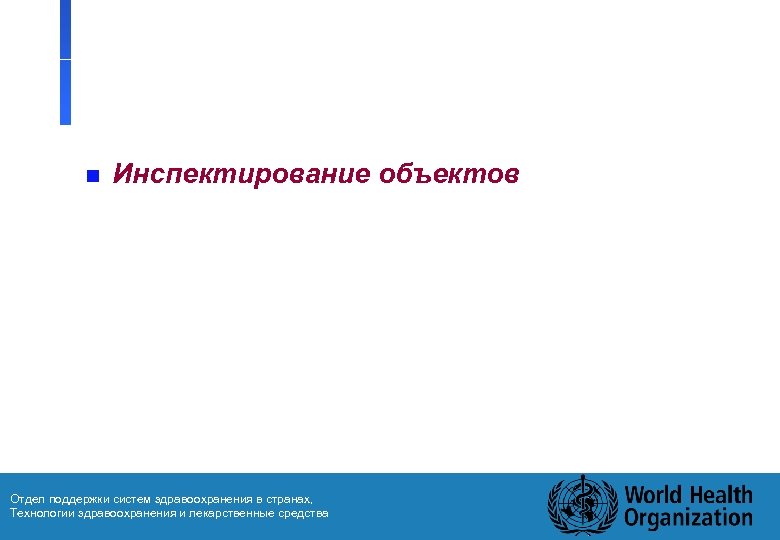 Инспектирование объектов

Отдел поддержки систем здравоохранения в странах,
Технологии здравоохранения и лекарственные средства

World Health Organization